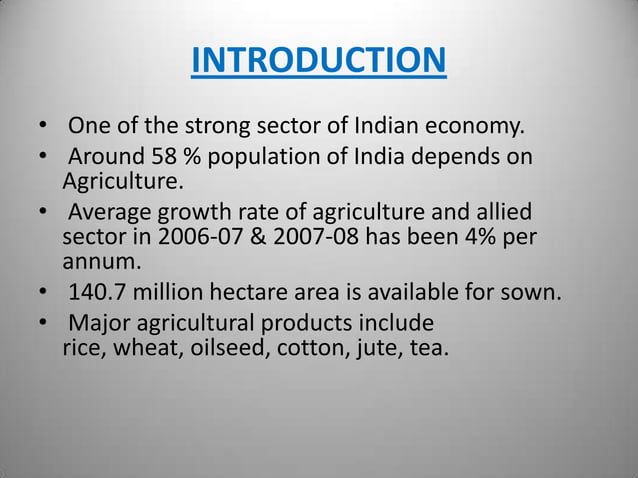 INTRODUCTION

• One of the strong sector of Indian economy.
• Around 58 % population of India depends on Agriculture.
• Average growth rate of agriculture and allied sector in 2006-07 & 2007-08 has been 4% per annum.
• 140.7 million hectare area is available for sown.
• Major agricultural products include rice, wheat, oilseed, cotton, jute, tea.